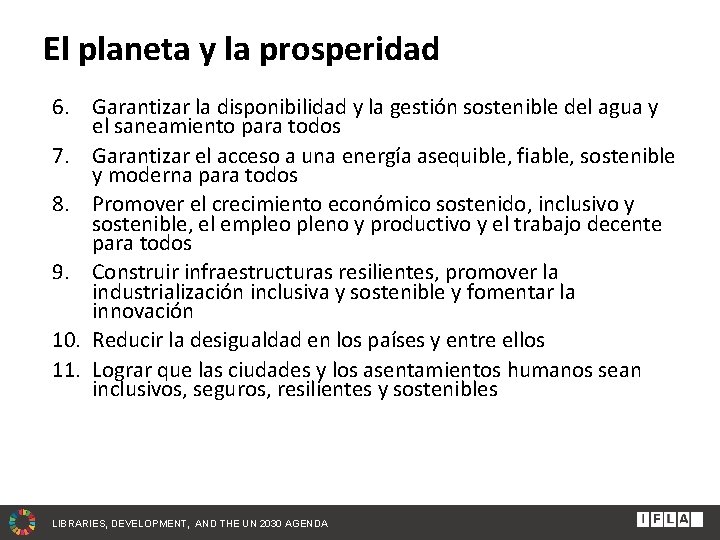 El planeta y la prosperidad

6. Garantizar la disponibilidad y la gestión sostenible del agua y el saneamiento para todos

7. Garantizar el acceso a una energía asequible, fiable, sostenible y moderna para todos

8. Promover el crecimiento económico sostenido, inclusivo y sostenible, el empleo pleno y productivo y el trabajo decente para todos

9. Construir infraestructuras resilientes, promover la industrialización inclusiva y sostenible y fomentar la innovación

10. Reducir la desigualdad en los países y entre ellos

11. Lograr que las ciudades y los asentamientos humanos sean inclusivos, seguros, resilientes y sostenibles

LIBRARIES, DEVELOPMENT, AND THE UN 2030 AGENDA

IFLA